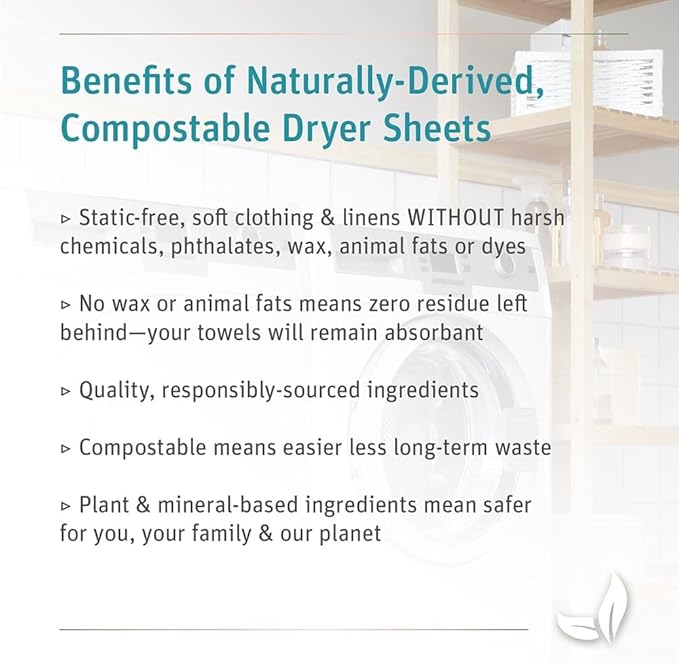 Benefits of Naturally-Derived, Compostable Dryer Sheets

▹ Static-free, soft clothing & linens WITHOUT harsh chemicals, phthalates, wax, animal fats or dyes

▹ No wax or animal fats means zero residue left behind—your towels will remain absorbant

▹ Quality, responsibly-sourced ingredients

▹ Compostable means easier less long-term waste

▹ Plant & mineral-based ingredients mean safer for you, your family & our planet